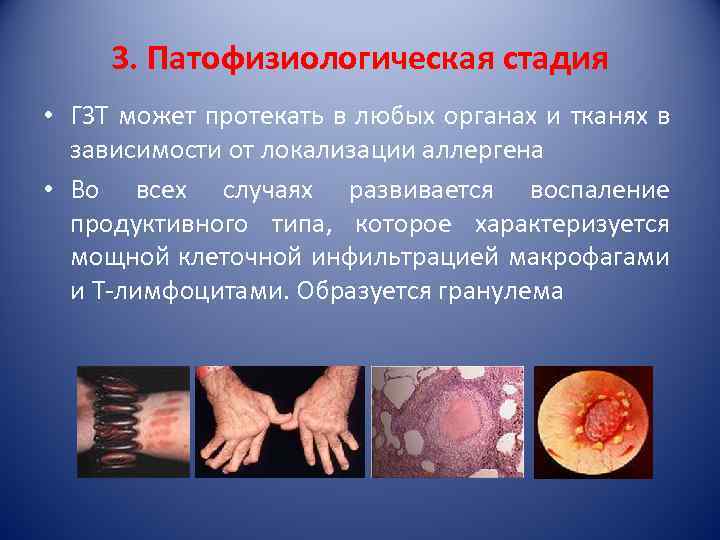 3. Патофизиологическая стадия

• ГЗТ может протекать в любых органах и тканях в зависимости от локализации аллергена

• Во всех случаях развивается воспаление продуктивного типа, которое характеризуется мощной клеточной инфильтрацией макрофагами и Т-лимфоцитами. Образуется гранулема